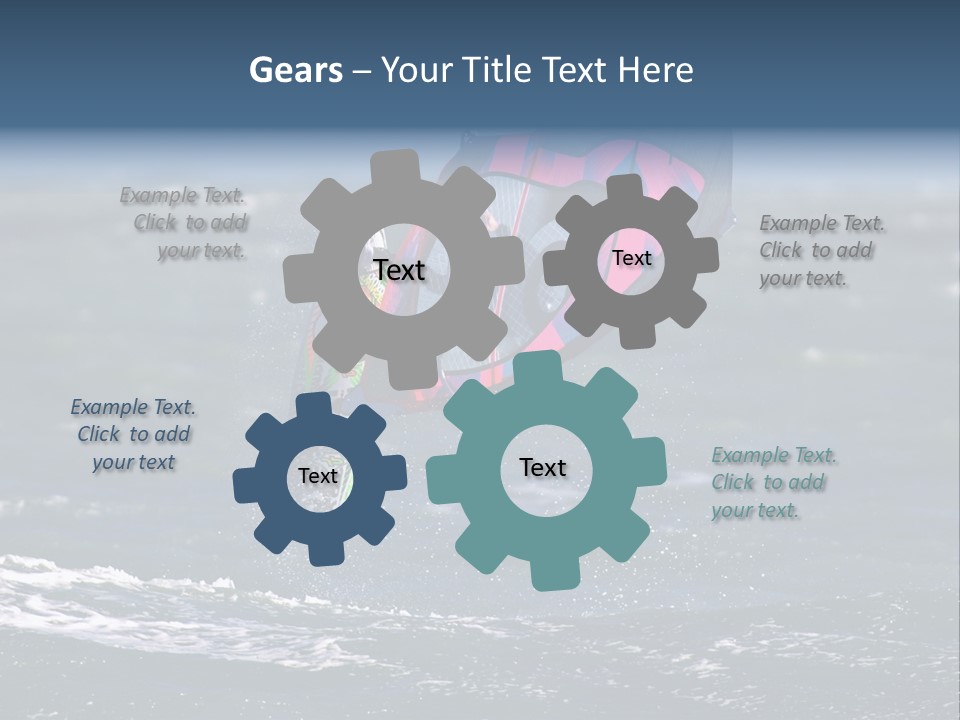 Gears – Your Title Text Here

Example Text. Click to add your text.

Text

Text

Example Text. Click to add your text.

Example Text. Click to add your text

Text

Text

Example Text. Click to add your text.